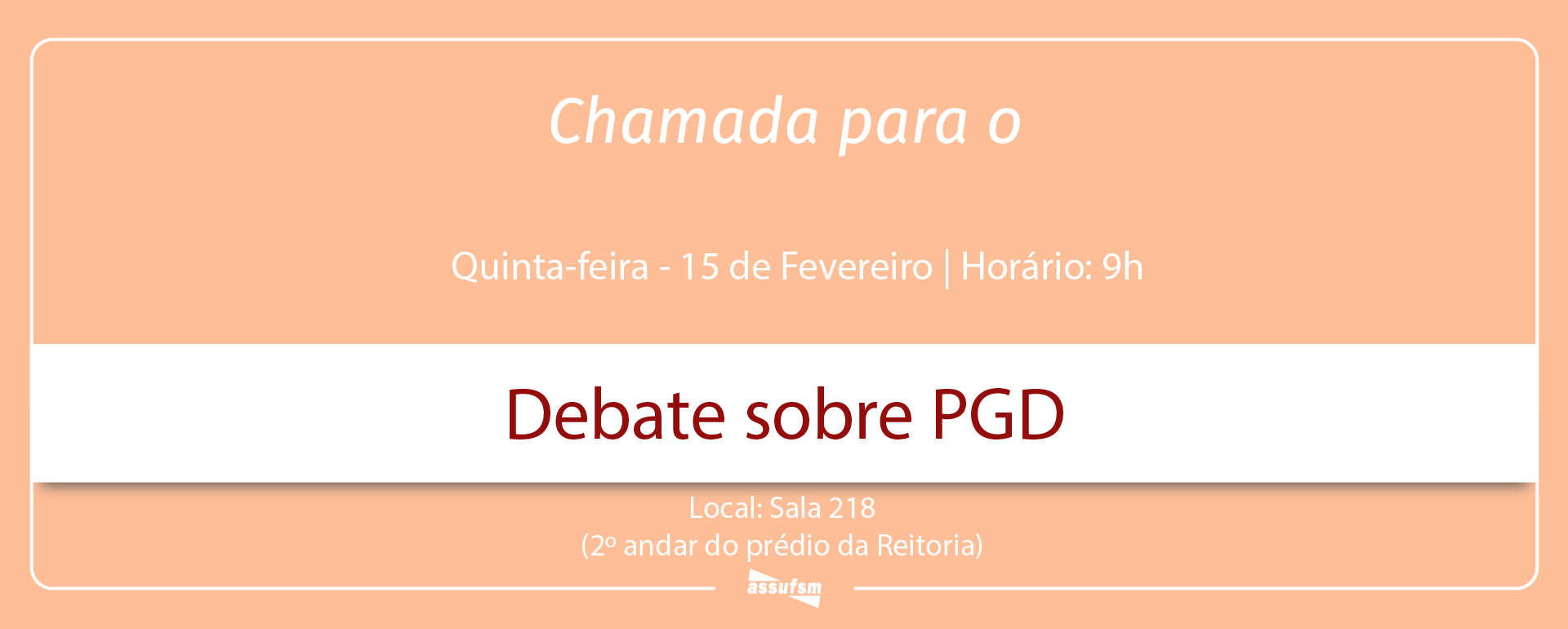 Chamada para o

Quinta-feira - 15 de Fevereiro | Horário: 9h

Debate sobre PGD

Local: Sala 218
(2º andar do prédio da Reitoria)

assufsm